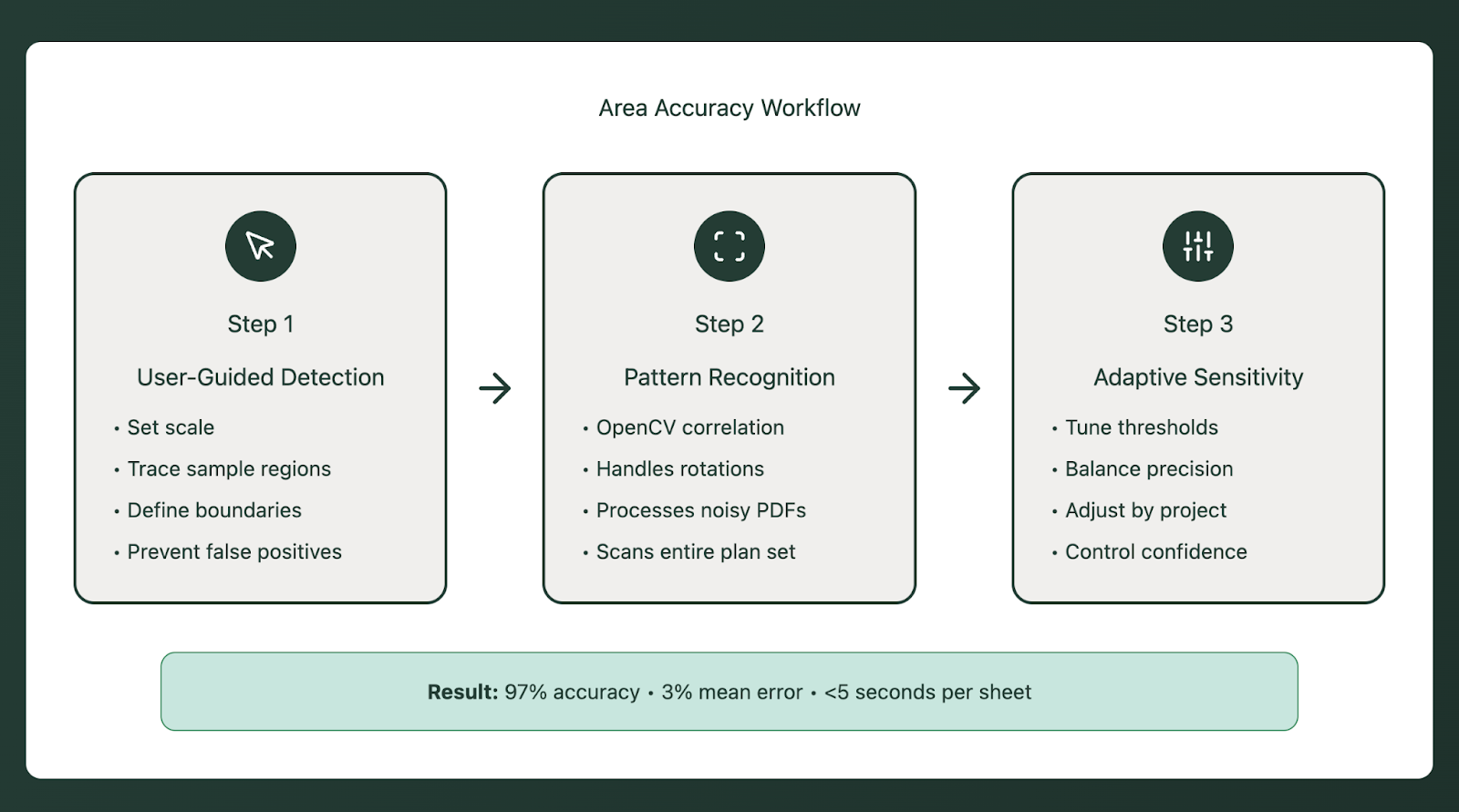 Area Accuracy Workflow

Step 1

User-Guided Detection

• Set scale
• Trace sample regions
• Define boundaries
• Prevent false positives

Step 2

Pattern Recognition

• OpenCV correlation
• Handles rotations
• Processes noisy PDFs
• Scans entire plan set

Step 3

Adaptive Sensitivity

• Tune thresholds
• Balance precision
• Adjust by project
• Control confidence

Result: 97% accuracy • 3% mean error • <5 seconds per sheet